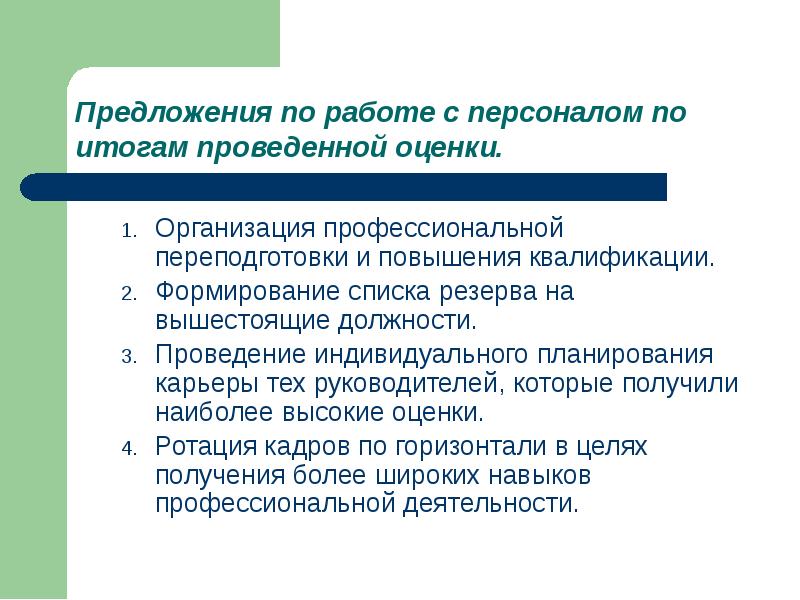 Предложения по работе с персоналом по итогам проведенной оценки.

1. Организация профессиональной переподготовки и повышения квалификации.
2. Формирование списка резерва на вышестоящие должности.
3. Проведение индивидуального планирования карьеры тех руководителей, которые получили наиболее высокие оценки.
4. Ротация кадров по горизонтали в целях получения более широких навыков профессиональной деятельности.